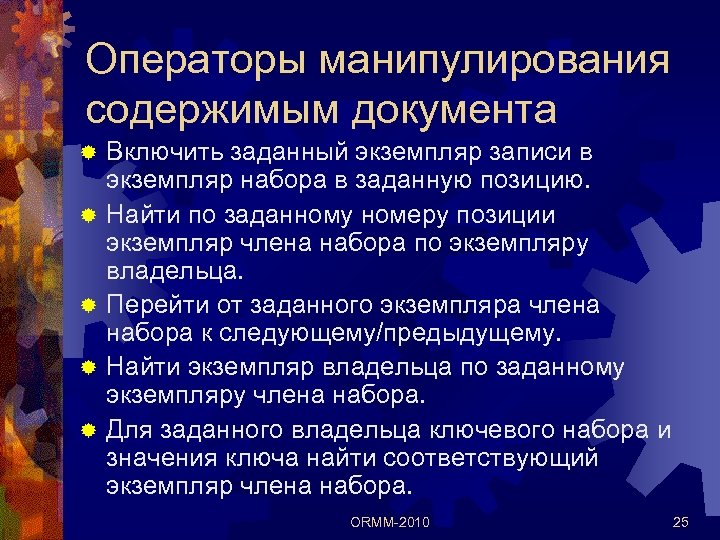 Операторы манипулирования содержимым документа

Включить заданный экземпляр записи в экземпляр набора в заданную позицию.

Найти по заданному номеру позиции экземпляр члена набора по экземпляру владельца.

Перейти от заданного экземпляра члена набора к следующему/предыдущему.

Найти экземпляр владельца по заданному экземпляру члена набора.

Для заданного владельца ключевого набора и значения ключа найти соответствующий экземпляр члена набора.

ORMM-2010

25